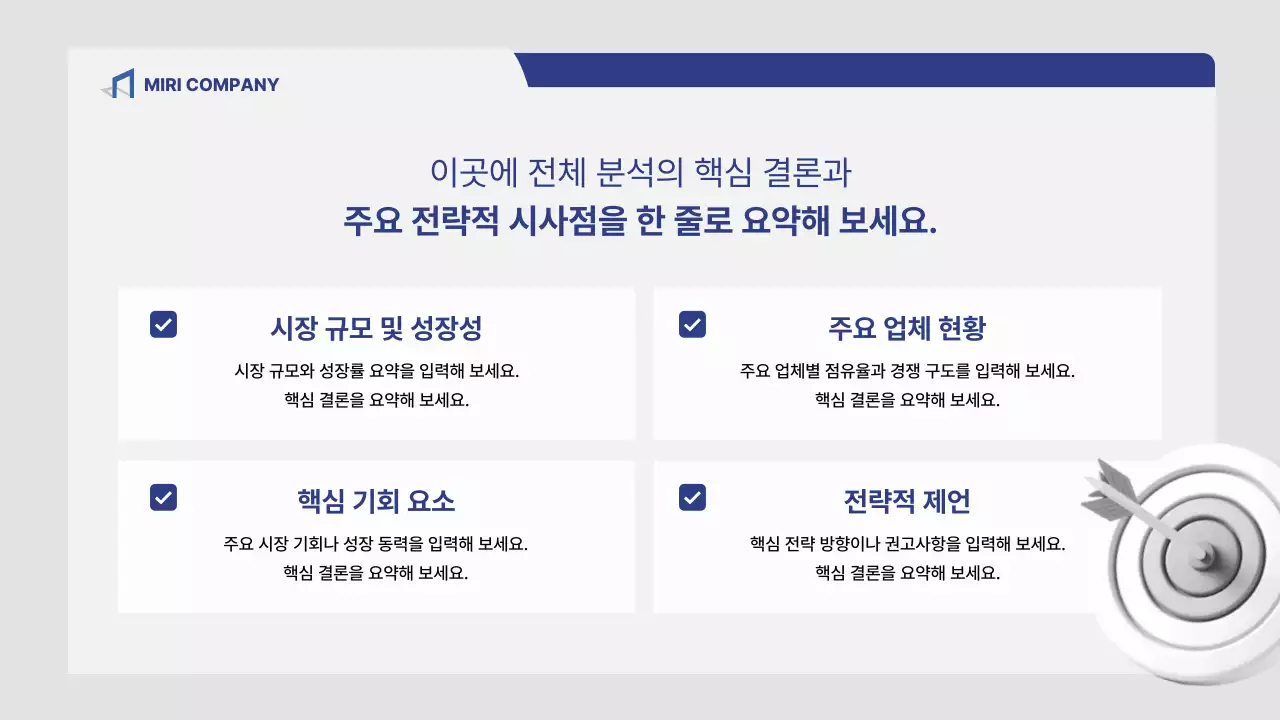 MIRI COMPANY

이곳에 전체 분석의 핵심 결론과
주요 전략적 시사점을 한 줄로 요약해 보세요.

시장 규모 및 성장성

시장 규모와 성장률 요약을 입력해 보세요.
핵심 결론을 요약해 보세요.

주요 업체 현황

주요 업체별 점유율과 경쟁 구도를 입력해 보세요.
핵심 결론을 요약해 보세요.

핵심 기회 요소

주요 시장 기회나 성장 동력을 입력해 보세요.
핵심 결론을 요약해 보세요.

전략적 제언

핵심 전략 방향이나 권고사항을 입력해 보세요.
핵심 결론을 요약해 보세요.